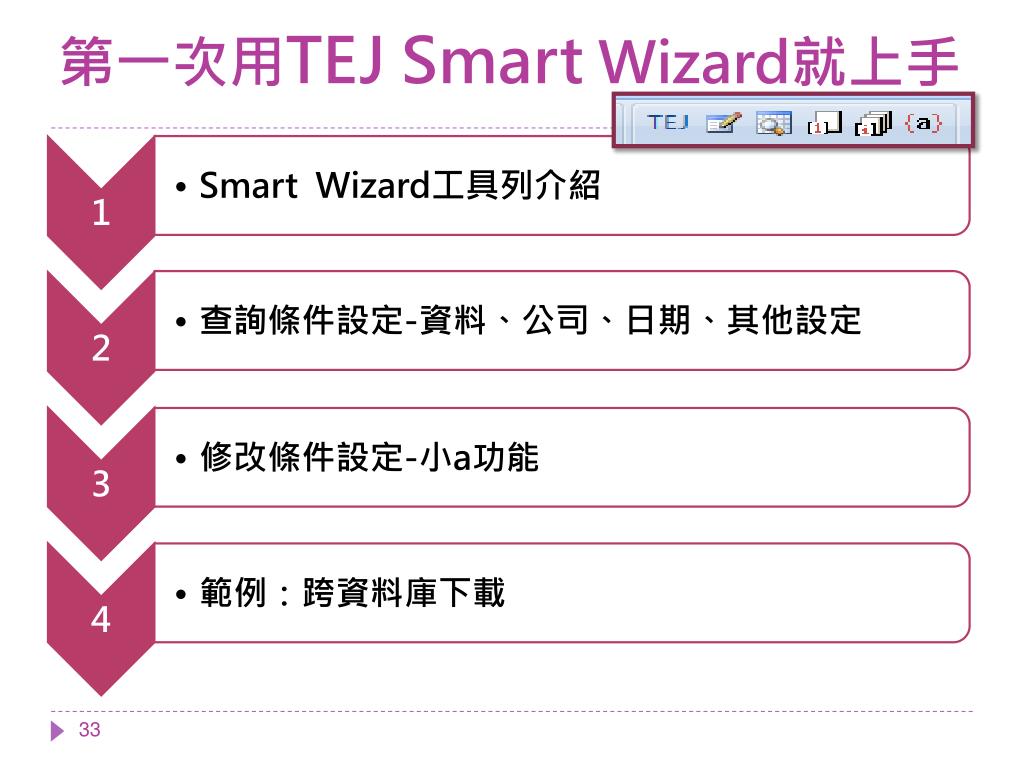 第一次用TEJ Smart Wizard就上手

TEJ {a}

1
• Smart Wizard工具列介紹

2
• 查詢條件設定-資料、公司、日期、其他設定

3
• 修改條件設定-小a功能

4
• 範例：跨資料庫下載

33